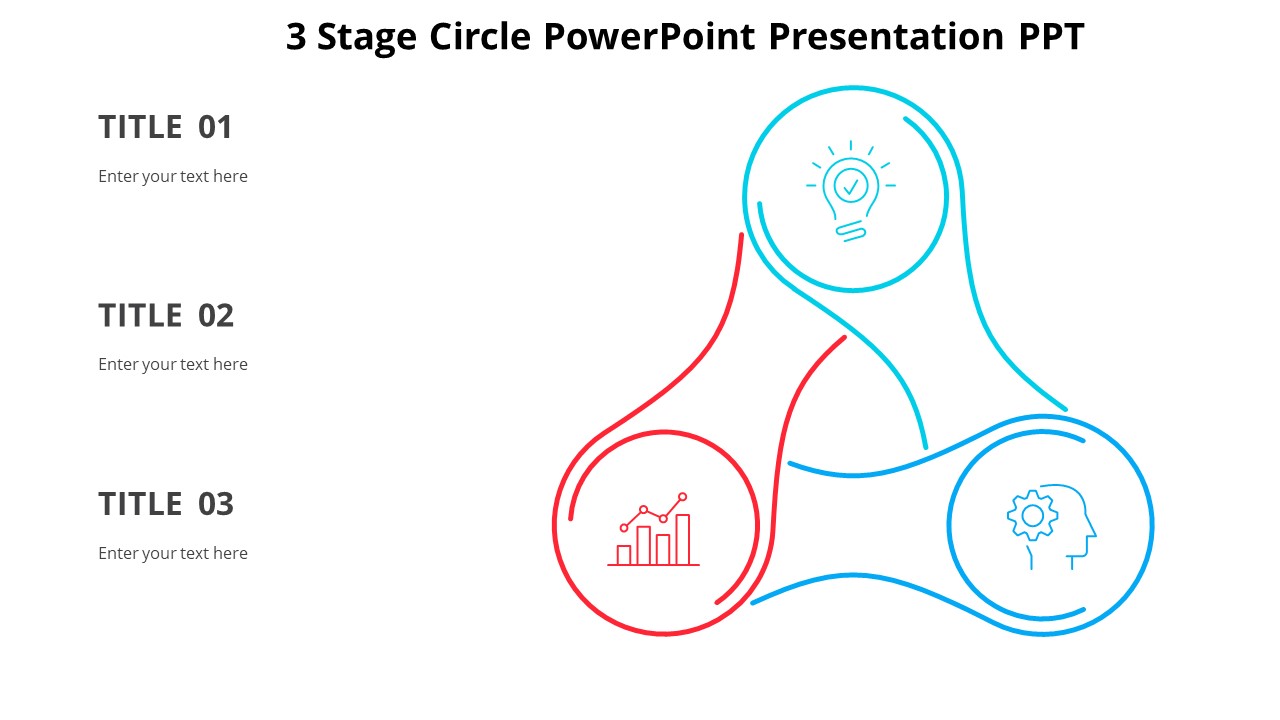 3 Stage Circle PowerPoint Presentation PPT

TITLE 01

Enter your text here

TITLE 02

Enter your text here

TITLE 03

Enter your text here